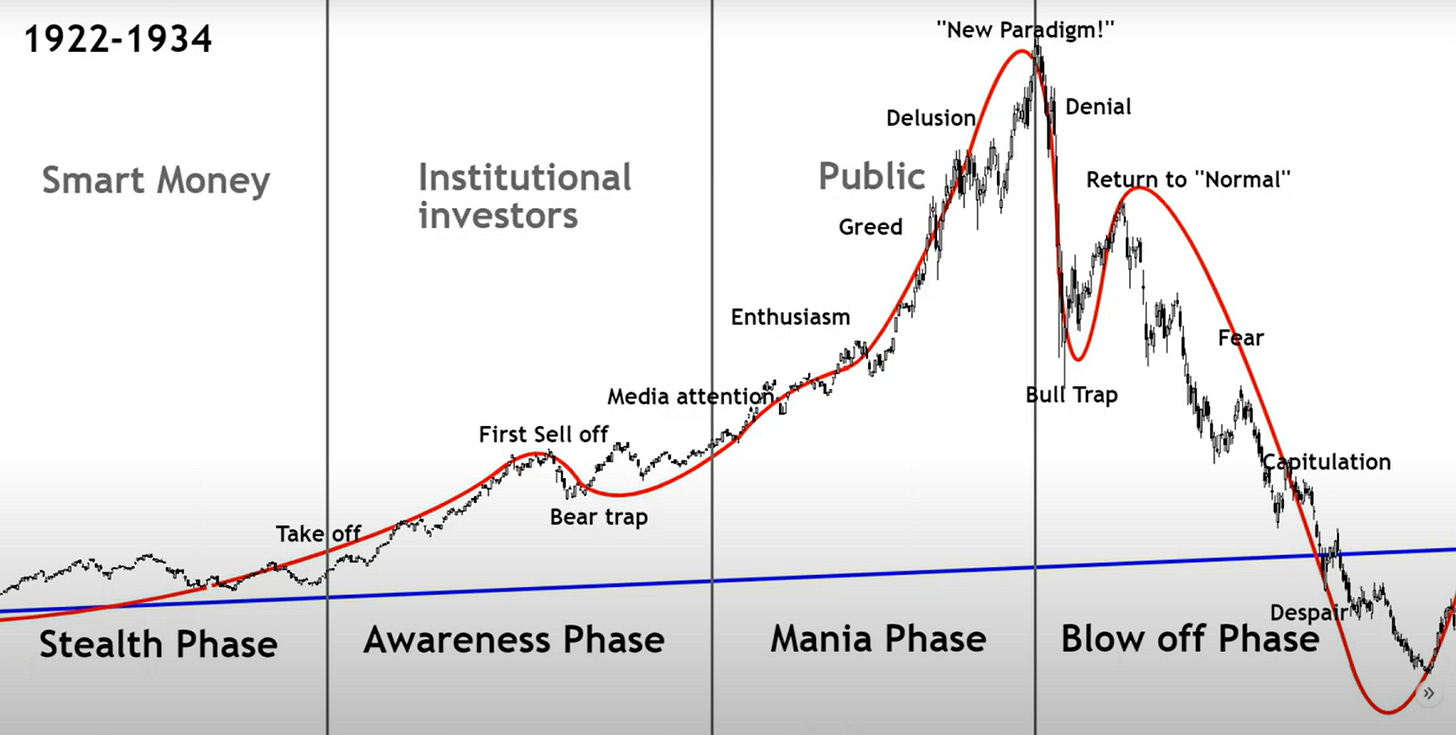 1922-1934

Smart Money

Institutional investors

Public

"New Paradigm!"

Delusion

Denial

Return to "Normal"

Greed

Enthusiasm

Fear

Media attention

Bull Trap

First Sell off

Capitulation

Bear trap

Take off

Despair

Stealth Phase

Awareness Phase

Mania Phase

Blow off Phase